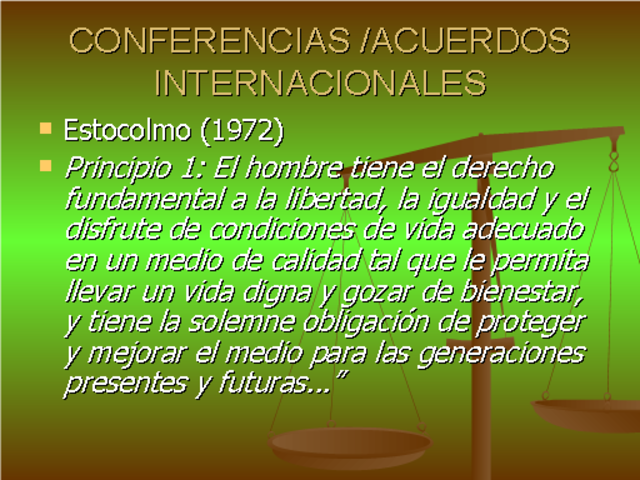 CONFERENCIAS /ACUERDOS INTERNACIONALES

Estocolmo (1972)

Principio 1: El hombre tiene el derecho fundamental a la libertad, la igualdad y el disfrute de condiciones de vida adecuado en un medio de calidad tal que le permita llevar un vida digna y gozar de bienestar, y tiene la solemne obligación de proteger y mejorar el medio para las generaciones presentes y futuras...”